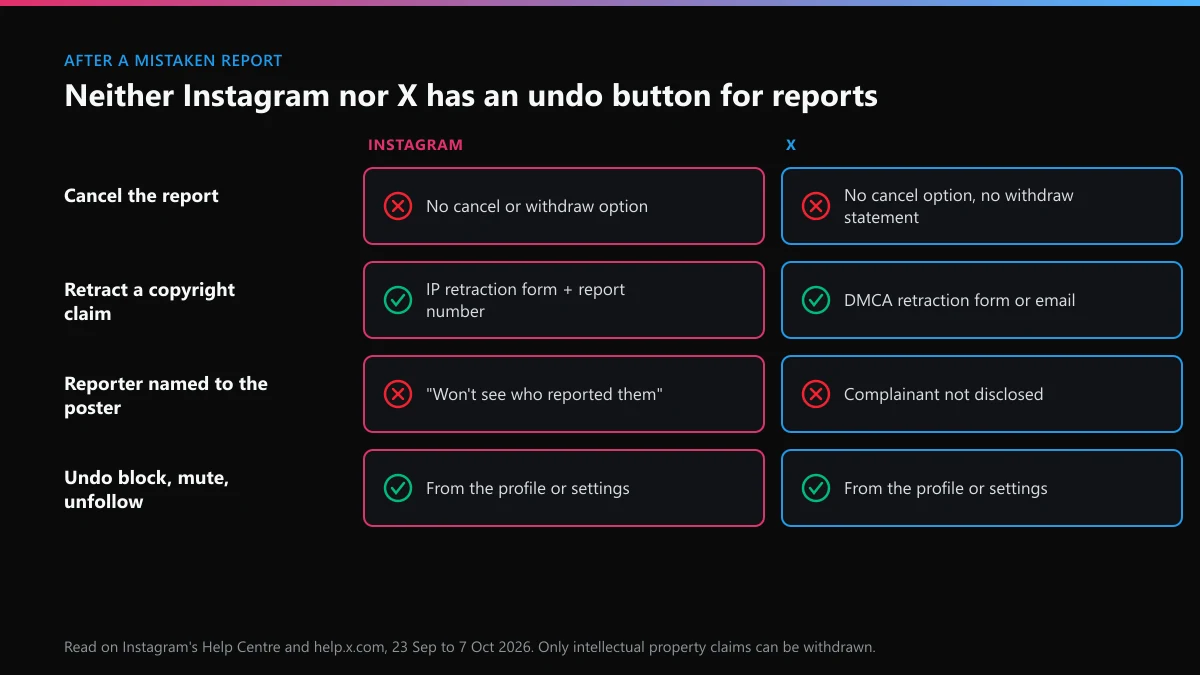 AFTER A MISTAKEN REPORT

Neither Instagram nor X has an undo button for reports

|  | INSTAGRAM | X |
|---|---|---|
| Cancel the report | No cancel or withdraw option | No cancel option, no withdraw statement |
| Retract a copyright claim | IP retraction form + report number | DMCA retraction form or email |
| Reporter named to the poster | "Won't see who reported them" | Complainant not disclosed |
| Undo block, mute, unfollow | From the profile or settings | From the profile or settings |

Read on Instagram's Help Centre and help.x.com, 23 Sep to 7 Oct 2026. Only intellectual property claims can be withdrawn.